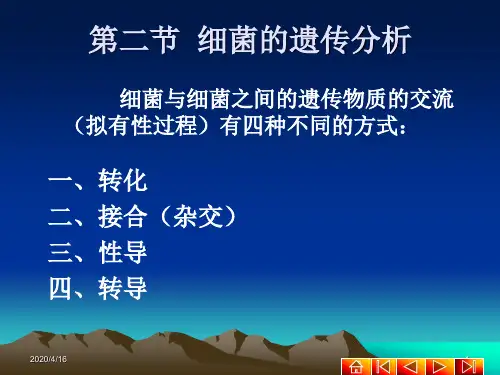 第二节 细菌的遗传分析

细菌与细菌之间的遗传物质的交流（拟有性过程）有四种不同的方式：

一、转化
二、接合（杂交）
三、性导
四、转导

2020/4/16